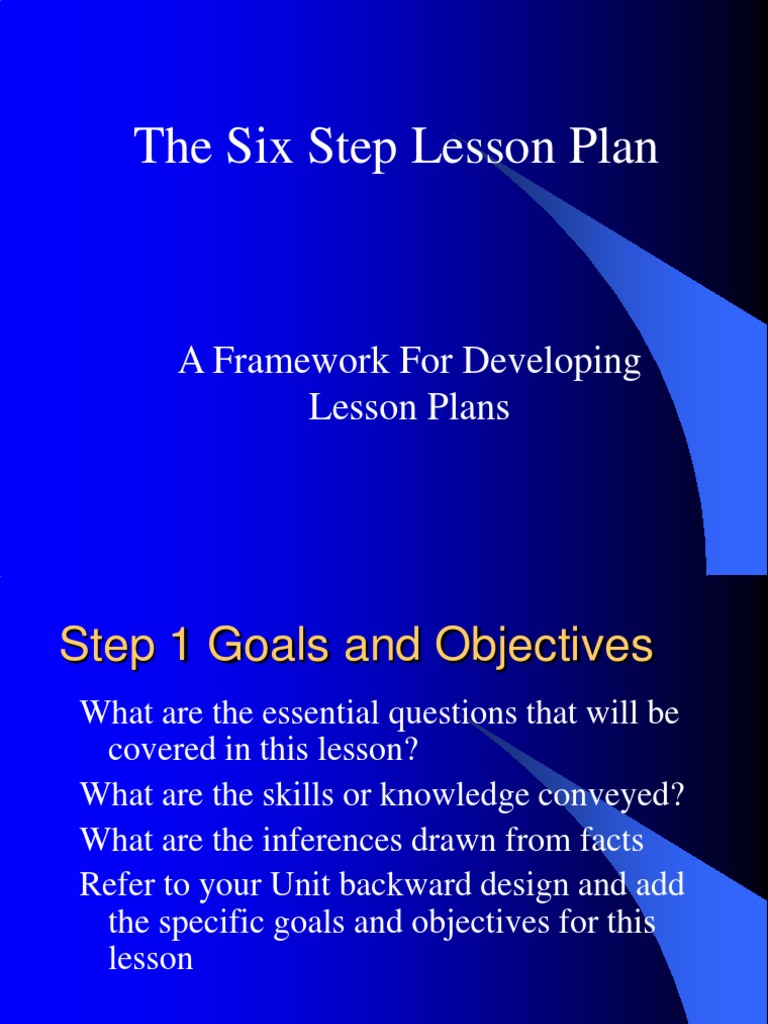 The Six Step Lesson Plan

A Framework For Developing Lesson Plans

Step 1 Goals and Objectives

What are the essential questions that will be covered in this lesson?

What are the skills or knowledge conveyed?

What are the inferences drawn from facts

Refer to your Unit backward design and add the specific goals and objectives for this lesson